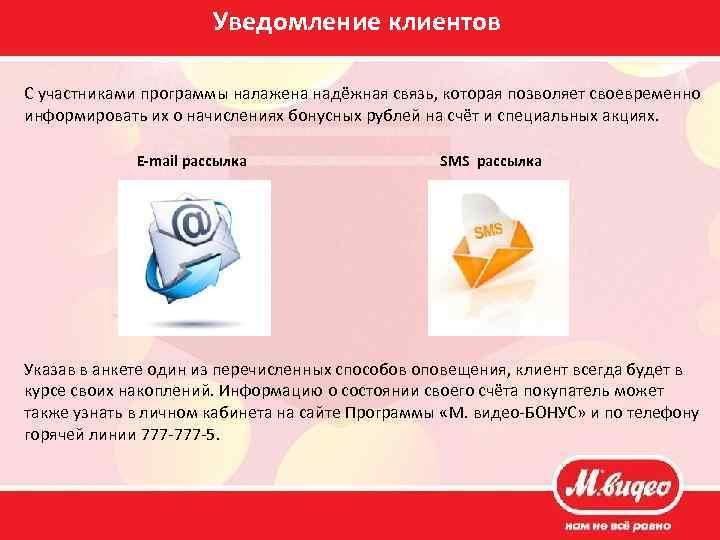 Уведомление клиентов

С участниками программы налажена надёжная связь, которая позволяет своевременно информировать их о начислениях бонусных рублей на счёт и специальных акциях.

E-mail рассылка

@

SMS рассылка

SMS

Указав в анкете один из перечисленных способов оповещения, клиент всегда будет в курсе своих накоплений. Информацию о состоянии своего счёта покупатель может также узнать в личном кабинета на сайте Программы «М. видео-БОНУС» и по телефону горячей линии 777-777-5.

М.видео
нам не всё равно